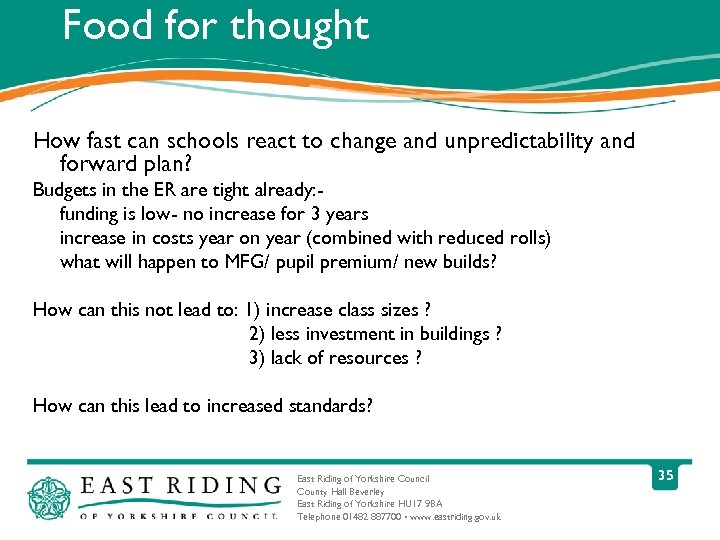 Food for thought

How fast can schools react to change and unpredictability and forward plan?

Budgets in the ER are tight already:-
funding is low- no increase for 3 years
increase in costs year on year (combined with reduced rolls)
what will happen to MFG/ pupil premium/ new builds?

How can this not lead to: 1) increase class sizes ?
2) less investment in buildings ?
3) lack of resources ?

How can this lead to increased standards?

EAST RIDING
OF YORKSHIRE COUNCIL

East Riding of Yorkshire Council
County Hall Beverley
East Riding of Yorkshire HU17 9BA
Telephone 01482 887700 • www.eastriding.gov.uk

35